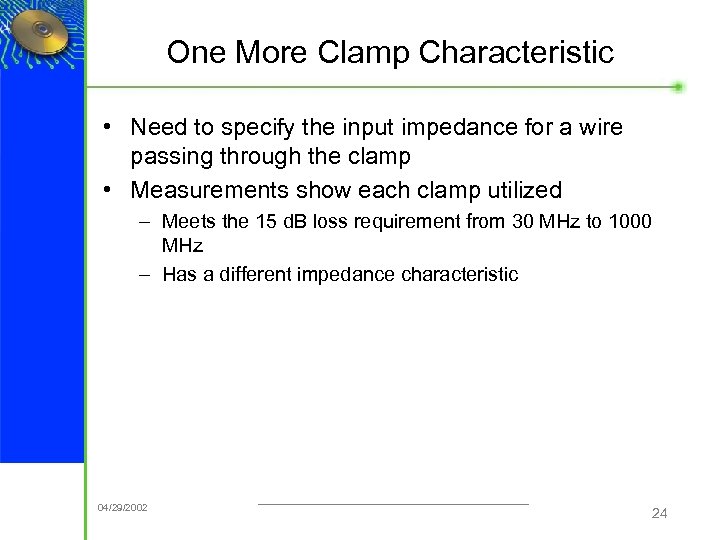 One More Clamp Characteristic

• Need to specify the input impedance for a wire passing through the clamp
• Measurements show each clamp utilized
– Meets the 15 dB loss requirement from 30 MHz to 1000 MHz
– Has a different impedance characteristic

04/29/2002

24